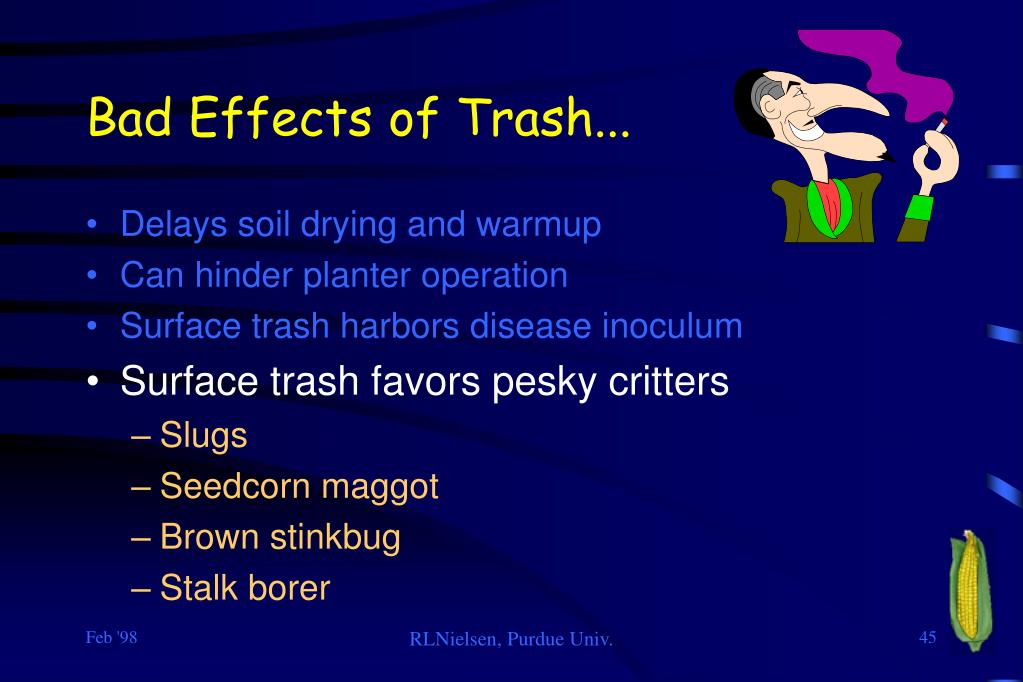 Bad Effects of Trash...

• Delays soil drying and warmup
• Can hinder planter operation
• Surface trash harbors disease inoculum
• Surface trash favors pesky critters
– Slugs
– Seedcorn maggot
– Brown stinkbug
– Stalk borer

Feb '98

RLNielsen, Purdue Univ.

45